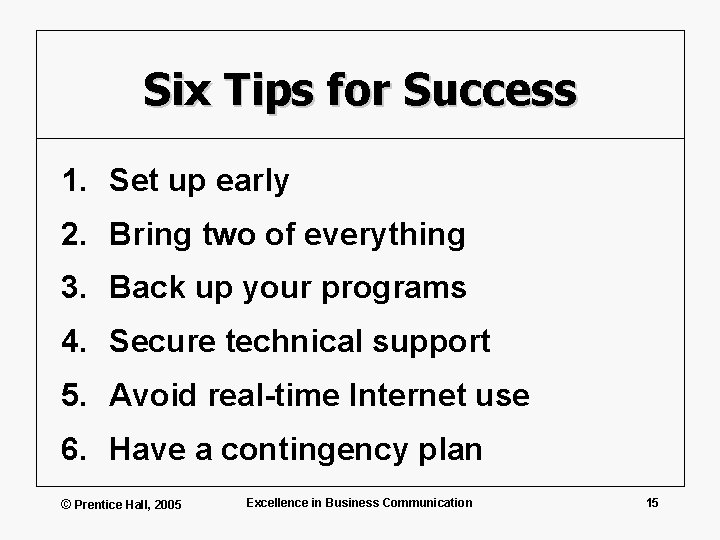 Six Tips for Success

1. Set up early
2. Bring two of everything
3. Back up your programs
4. Secure technical support
5. Avoid real-time Internet use
6. Have a contingency plan

© Prentice Hall, 2005 Excellence in Business Communication 15